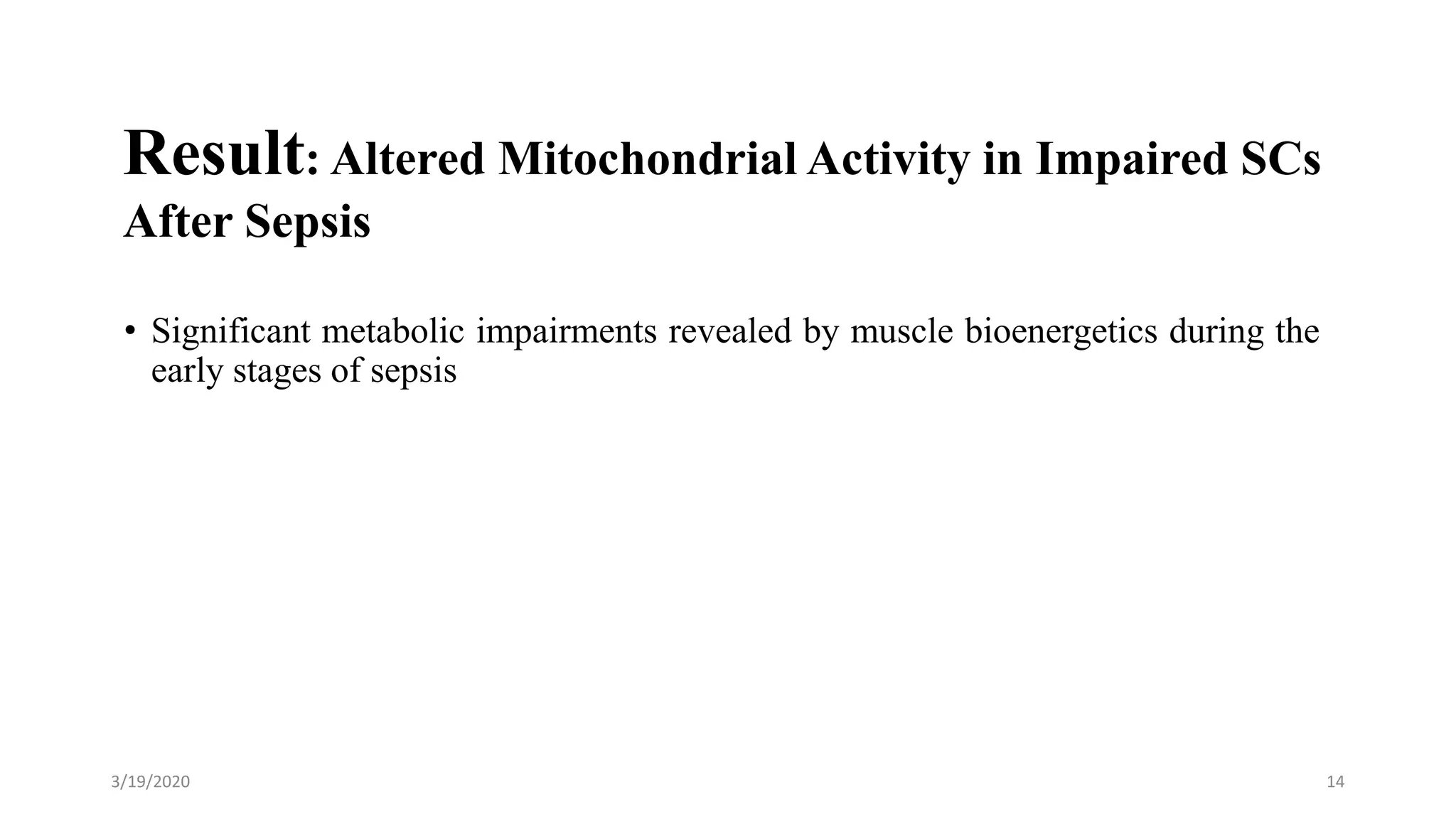 Result: Altered Mitochondrial Activity in Impaired SCs After Sepsis

• Significant metabolic impairments revealed by muscle bioenergetics during the early stages of sepsis

3/19/2020

14